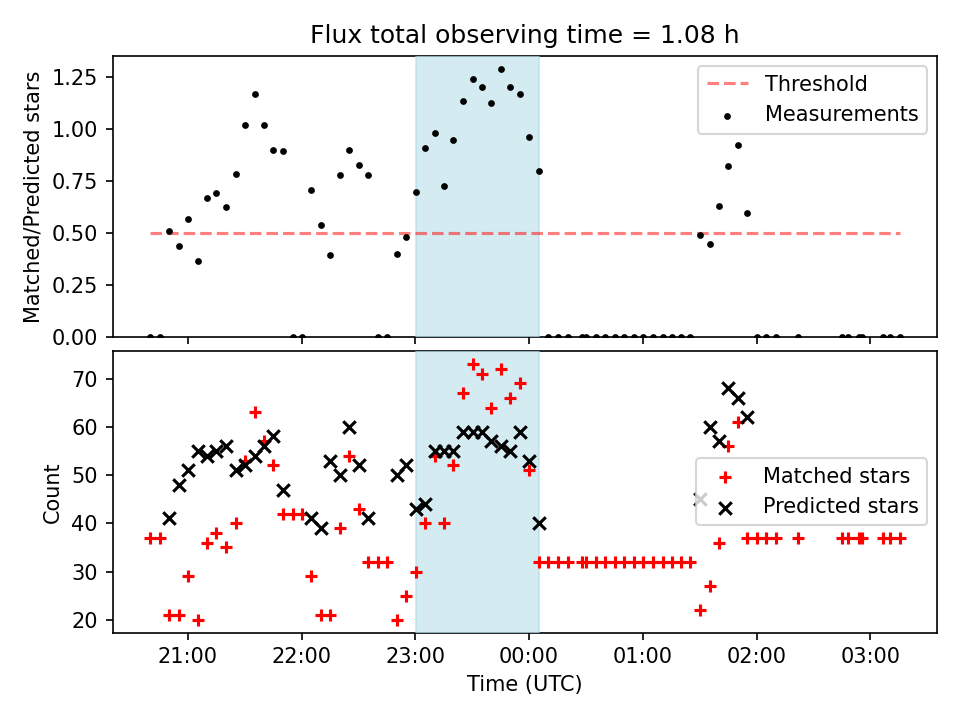 Flux total observing time = 1.08 h

Matched/Predicted stars

1.25
1.00
0.75
0.50
0.25
0.00

Threshold
Measurements

Count

70
60
50
40
30
20

Matched stars
Predicted stars

21:00
22:00
23:00
00:00
01:00
02:00
03:00

Time (UTC)